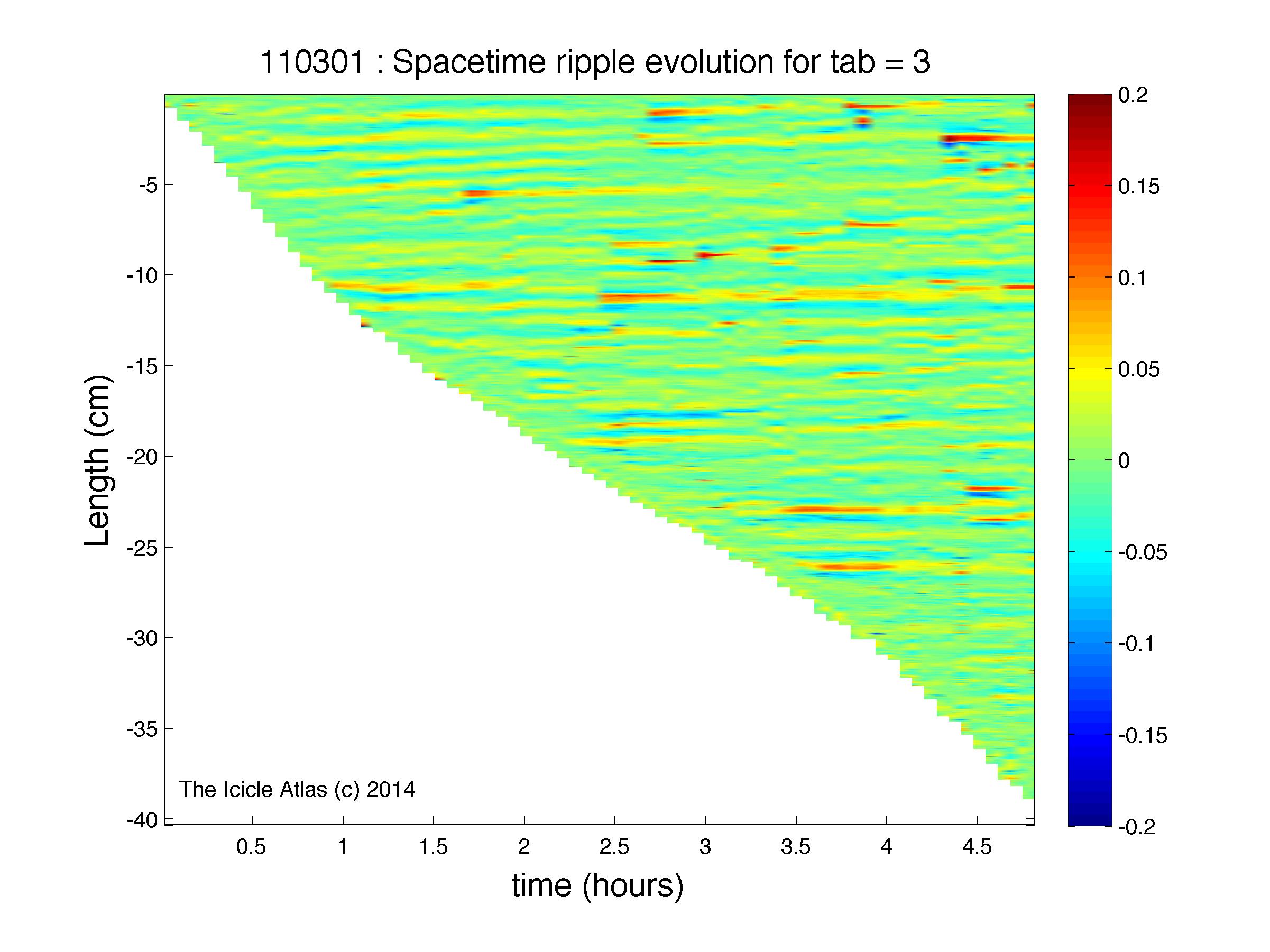 110301 : Spacetime ripple evolution for tab = 3

Length (cm)

-5
-10
-15
-20
-25
-30
-35
-40

The Icicle Atlas (c) 2014

0.5 1 1.5 2 2.5 3 3.5 4 4.5

time (hours)

0.2
0.15
0.1
0.05
0
-0.05
-0.1
-0.15
-0.2